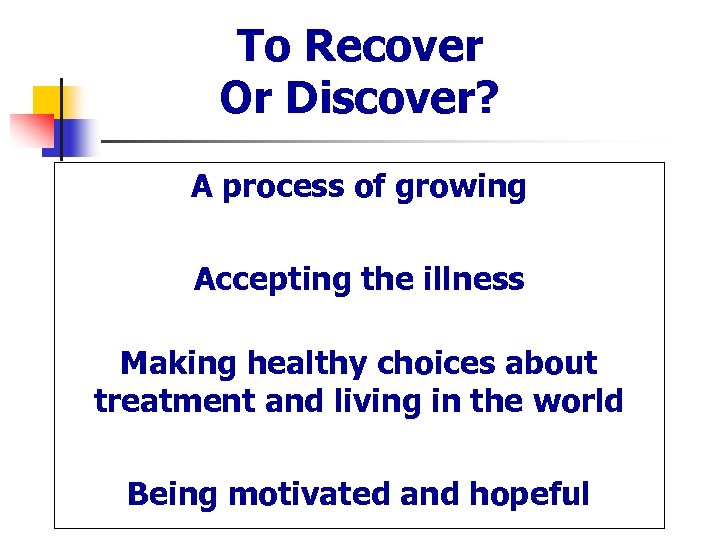 To Recover
Or Discover?

A process of growing

Accepting the illness

Making healthy choices about treatment and living in the world

Being motivated and hopeful